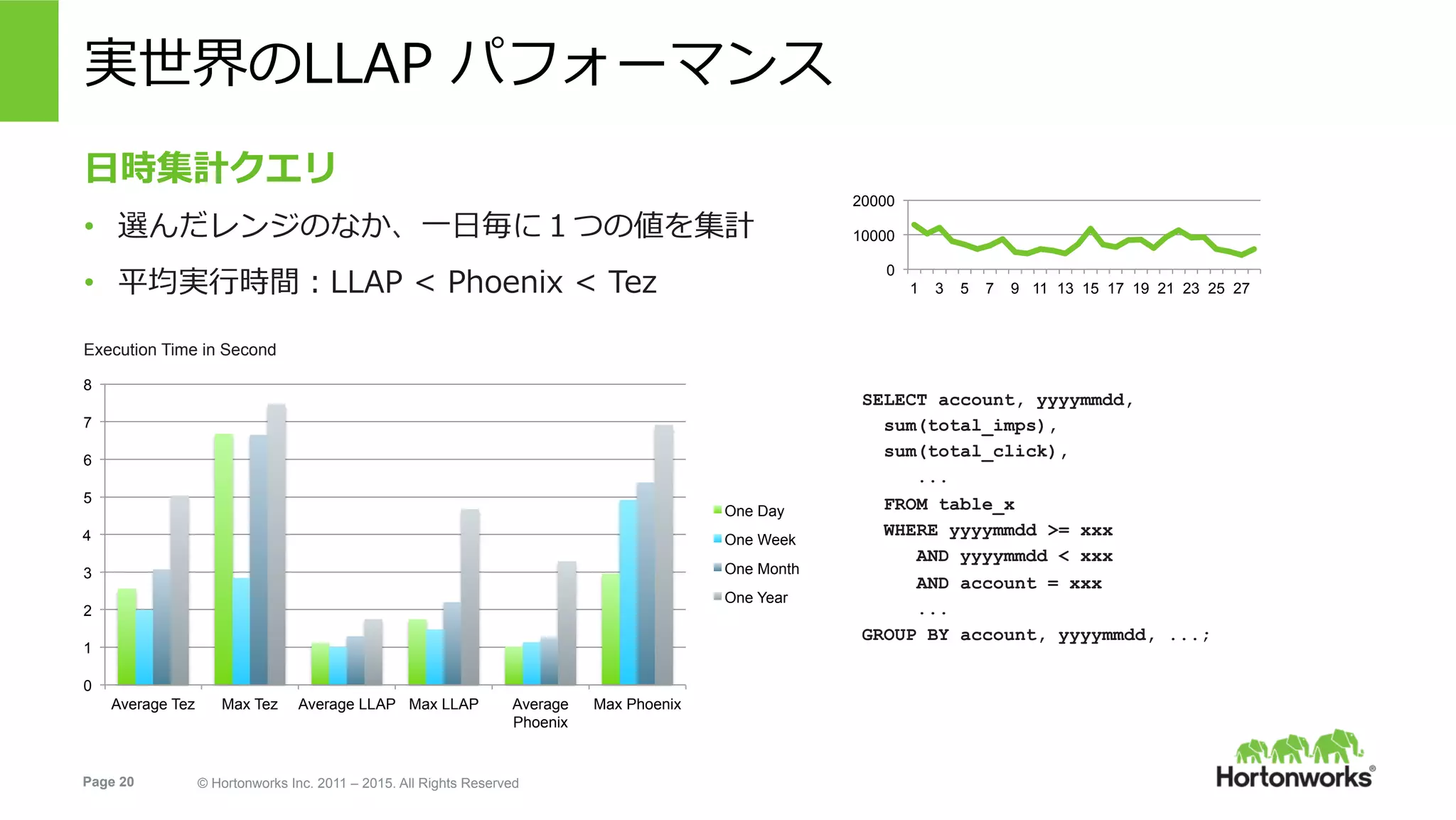 実世界のLLAP パフォーマンス

日時集計クエリ

• 選んだレンジのなか、一日毎に１つの値を集計

• 平均実行時間：LLAP < Phoenix < Tez

20000
10000
0
1 3 5 7 9 11 13 15 17 19 21 23 25 27

Execution Time in Second

8
7
6
5
4
3
2
1
0

Average Tez
Max Tez
Average LLAP
Max LLAP
Average Phoenix
Max Phoenix

One Day
One Week
One Month
One Year

SELECT account, yyyymmdd,
sum(total_imps),
sum(total_click),
...
FROM table_x
WHERE yyyymmdd >= xxx
AND yyyymmdd < xxx
AND account = xxx
...
GROUP BY account, yyyymmdd, ...;

Page 20 © Hortonworks Inc. 2011 – 2015. All Rights Reserved

Hortonworks®